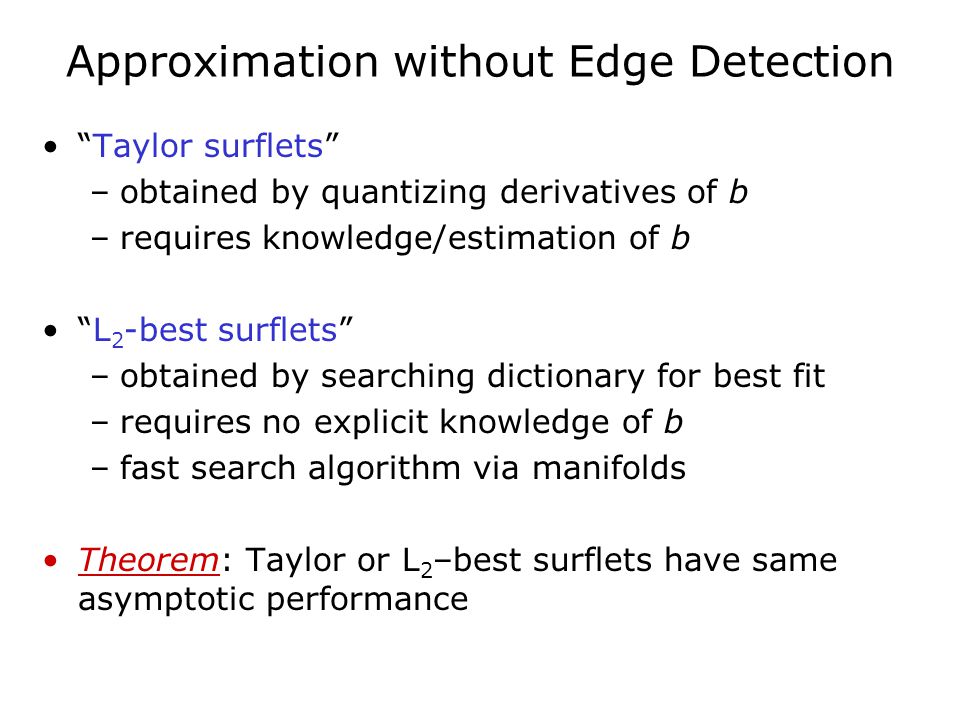 Approximation without Edge Detection

• "Taylor surflets"
– obtained by quantizing derivatives of $b$
– requires knowledge/estimation of $b$

• "$L_2$-best surflets"
– obtained by searching dictionary for best fit
– requires no explicit knowledge of $b$
– fast search algorithm via manifolds

• Theorem: Taylor or $L_2$–best surflets have same asymptotic performance